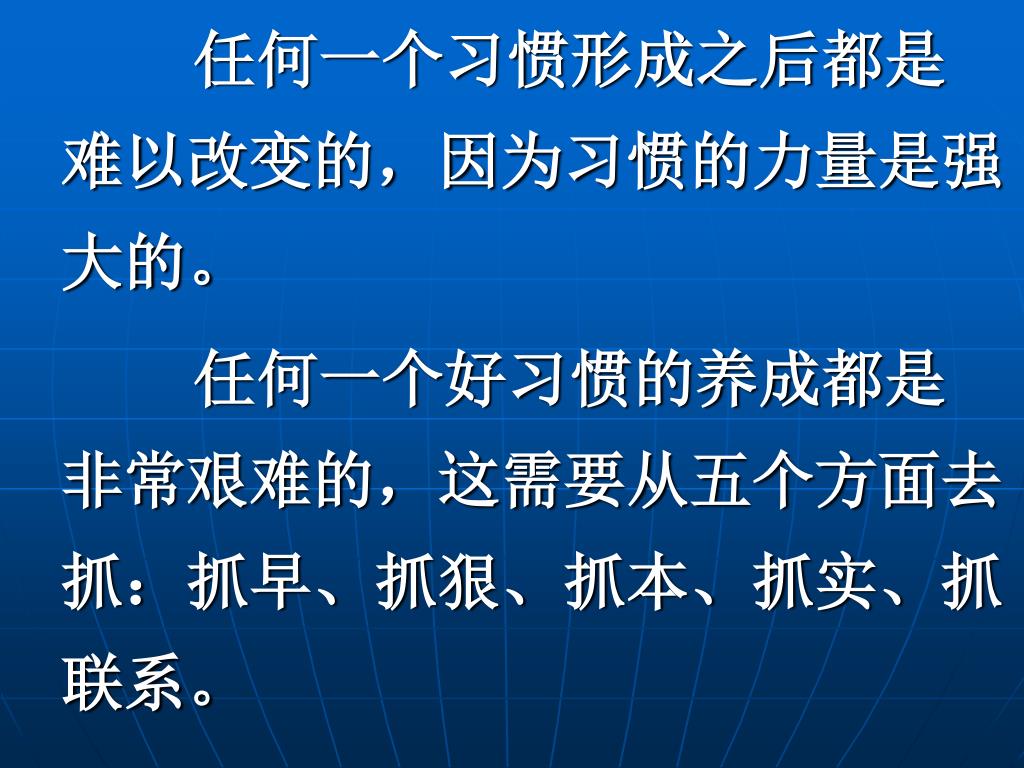 任何一个习惯形成之后都是难以改变的，因为习惯的力量是强大的。

任何一个好习惯的养成都是非常艰难的，这需要从五个方面去抓：抓早、抓狠、抓本、抓实、抓联系。